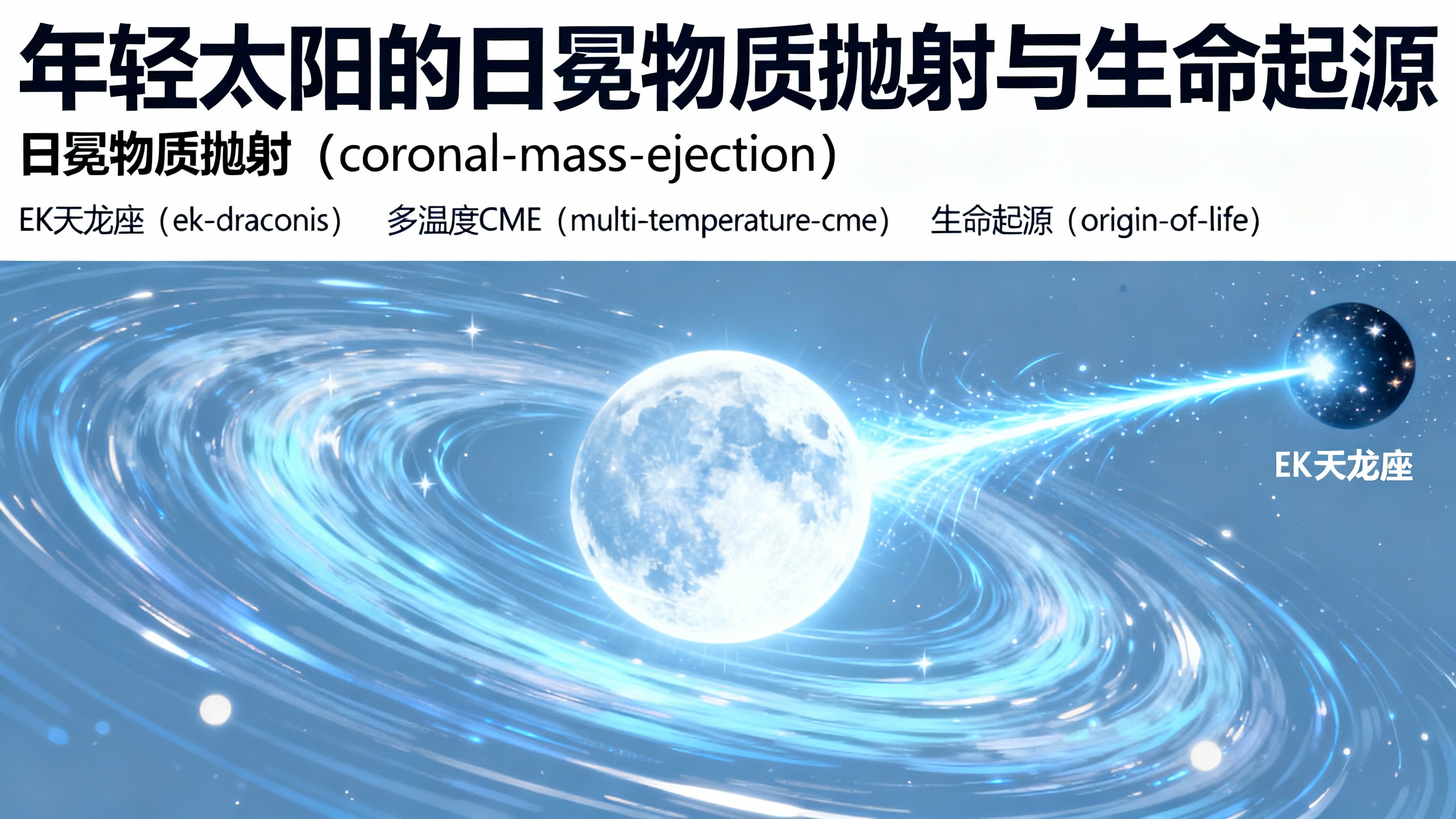 年轻太阳的日冕物质抛射与生命起源

日冕物质抛射（coronal-mass-ejection）

EK天龙座（ek-draconis） 多温度CME（multi-temperature-cme） 生命起源（origin-of-life）

EK天龙座